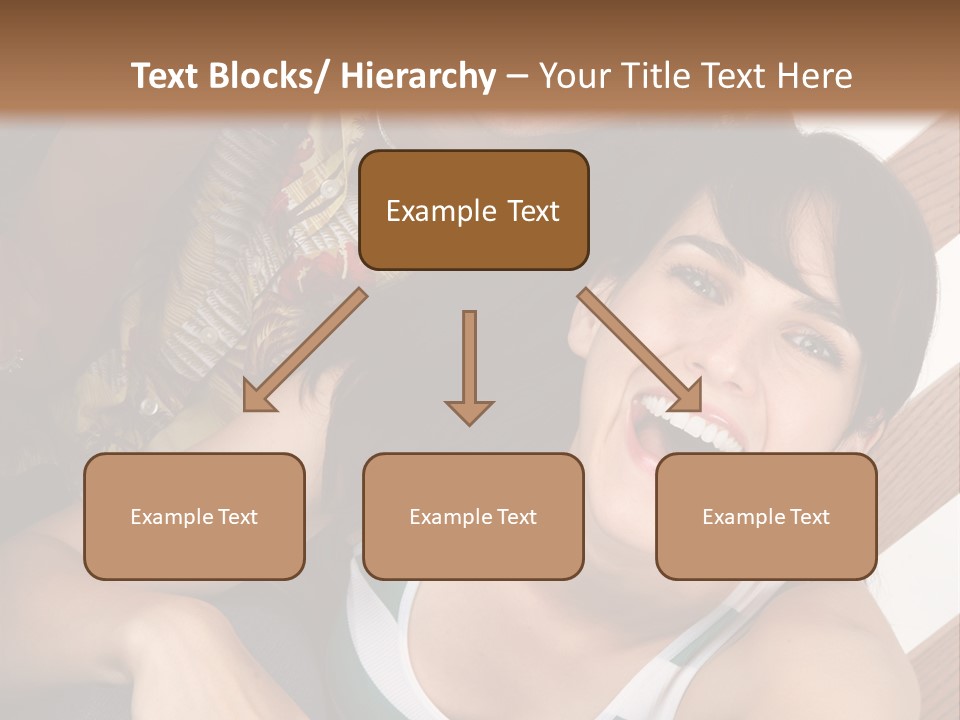 Text Blocks/ Hierarchy – Your Title Text Here

Example Text

Example Text

Example Text

Example Text